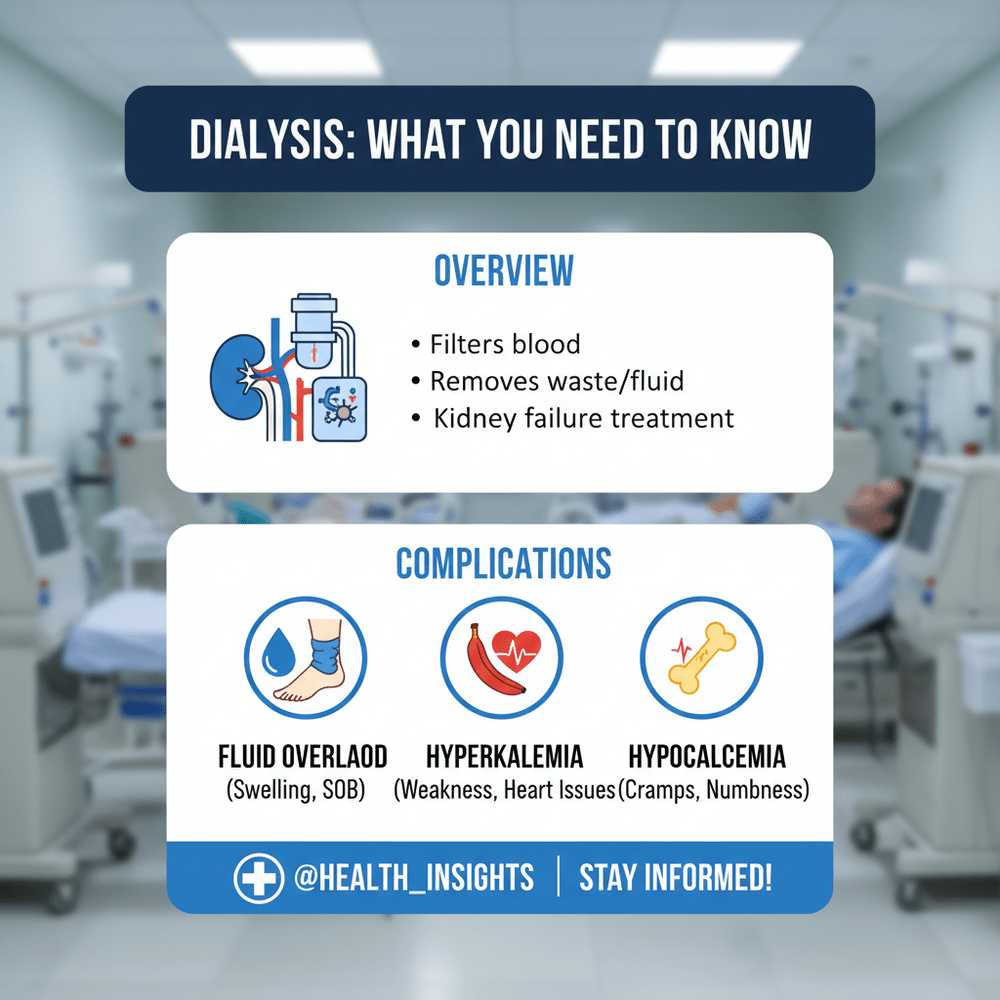 DIALYSIS: WHAT YOU NEED TO KNOW

OVERVIEW

• Filters blood
• Removes waste/fluid
• Kidney failure treatment

COMPLICATIONS

FLUID OVERLAOD
(Swelling, SOB)

HYPERKALEMIA
(Weakness, Heart Issues

HYPOCALCEMIA
(Cramps, Numbness)

@HEALTH_INSIGHTS | STAY INFORMED!